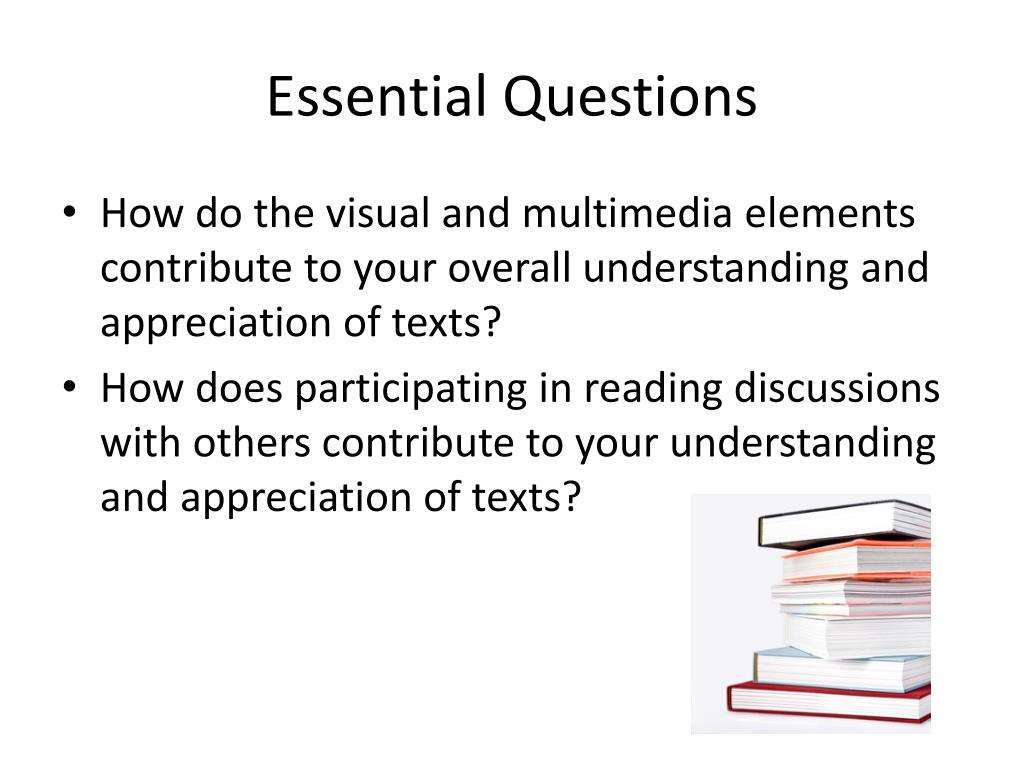 Essential Questions

• How do the visual and multimedia elements contribute to your overall understanding and appreciation of texts?
• How does participating in reading discussions with others contribute to your understanding and appreciation of texts?